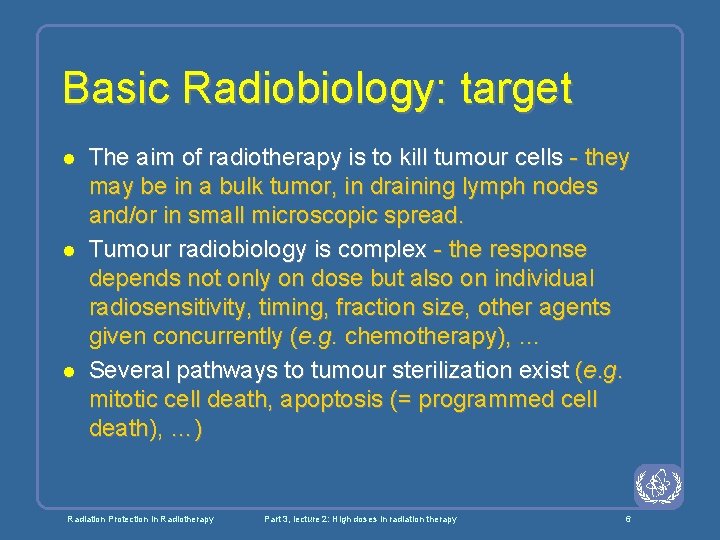 Basic Radiobiology: target

- The aim of radiotherapy is to kill tumour cells - they may be in a bulk tumor, in draining lymph nodes and/or in small microscopic spread.
- Tumour radiobiology is complex - the response depends not only on dose but also on individual radiosensitivity, timing, fraction size, other agents given concurrently (e.g. chemotherapy), ...
- Several pathways to tumour sterilization exist (e.g. mitotic cell death, apoptosis (= programmed cell death), ...)

Radiation Protection in Radiotherapy Part 3, lecture 2: High doses in radiation therapy 6